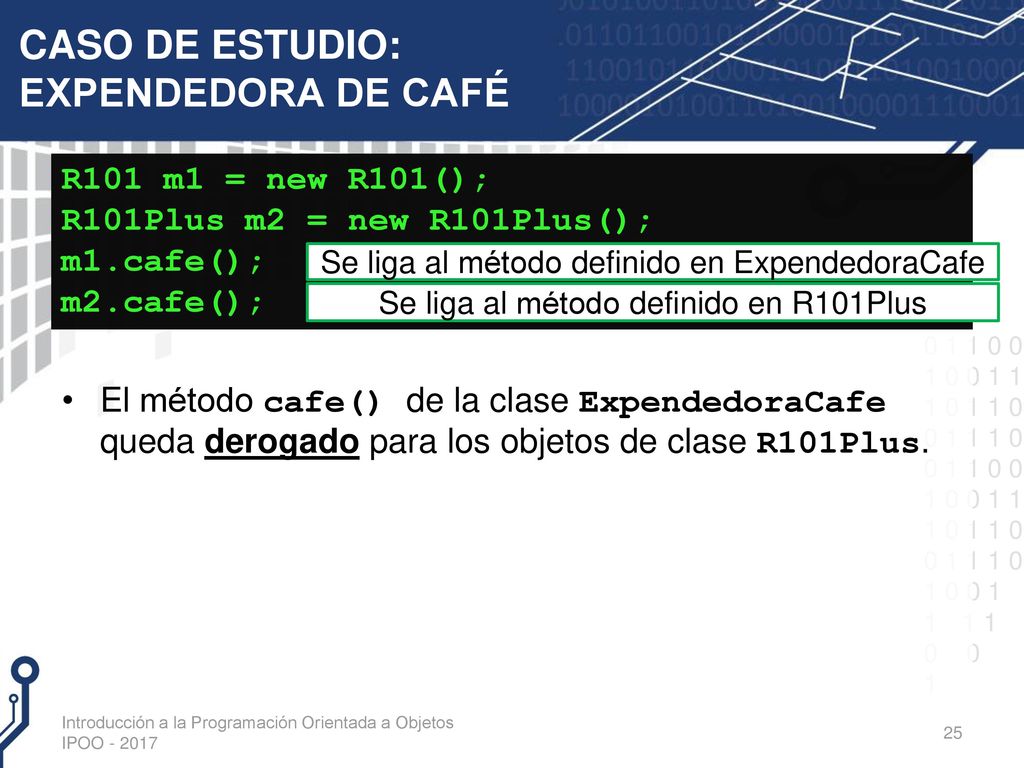 CASO DE ESTUDIO:
EXPENDEDORA DE CAFÉ

R101 m1 = new R101();
R101Plus m2 = new R101Plus();
m1.cafe(); Se liga al método definido en ExpendedoraCafe
m2.cafe(); Se liga al método definido en R101Plus

• El método cafe() de la clase ExpendedoraCafe queda derogado para los objetos de clase R101Plus.

Introducción a la Programación Orientada a Objetos
IPOO - 2017

25